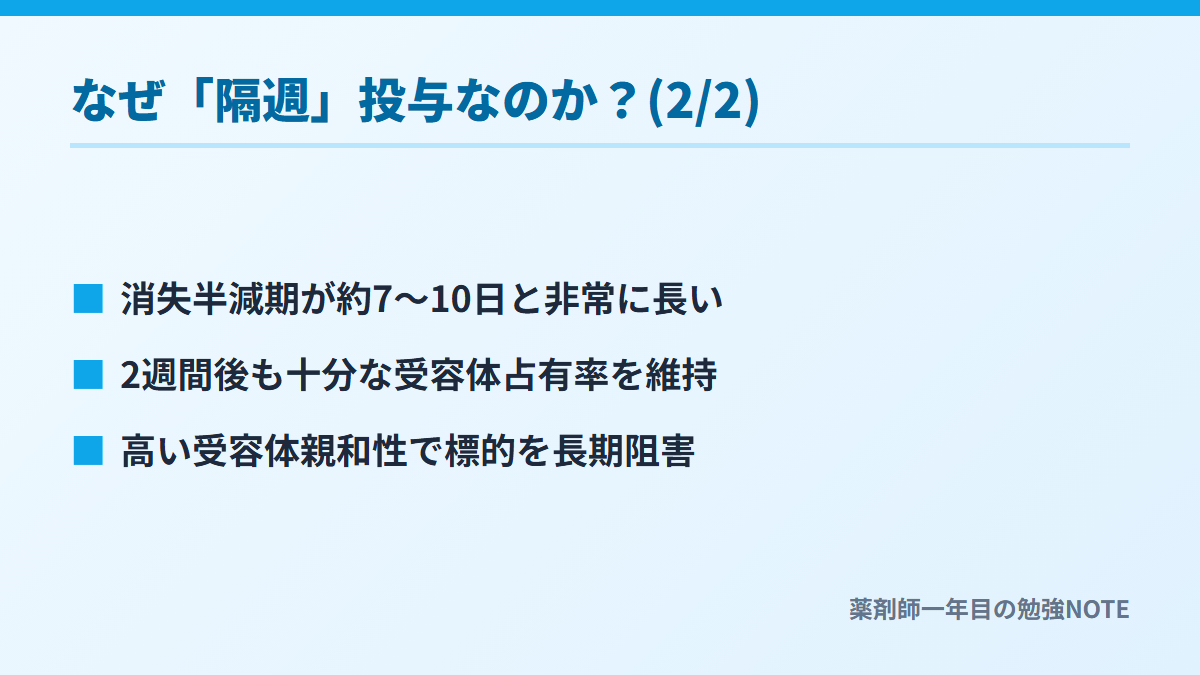 なぜ「隔週」投与なのか？(2/2)

■ 消失半減期が約7〜10日と非常に長い

■ 2週間後も十分な受容体占有率を維持

■ 高い受容体親和性で標的を長期阻害

薬剤師一年目の勉強NOTE